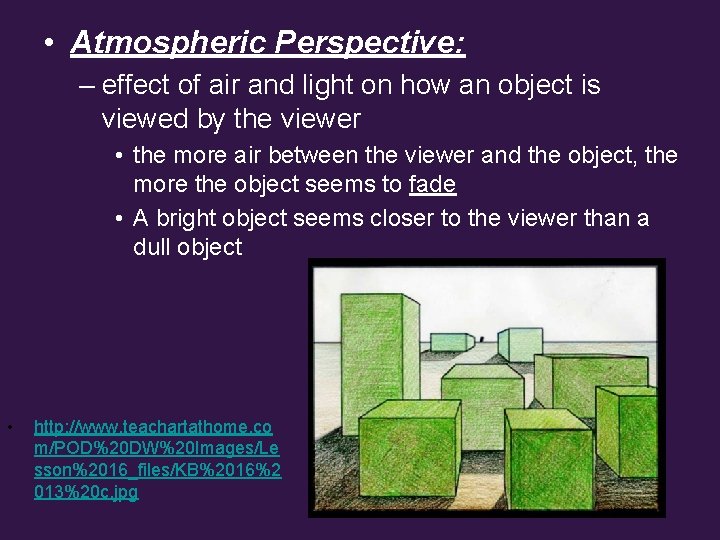 • Atmospheric Perspective:

– effect of air and light on how an object is viewed by the viewer

• the more air between the viewer and the object, the more the object seems to fade

• A bright object seems closer to the viewer than a dull object

• http://www.teachartathome.com/POD%20DW%20Images/Lesson%2016_files/KB%2016%2013%20c.jpg